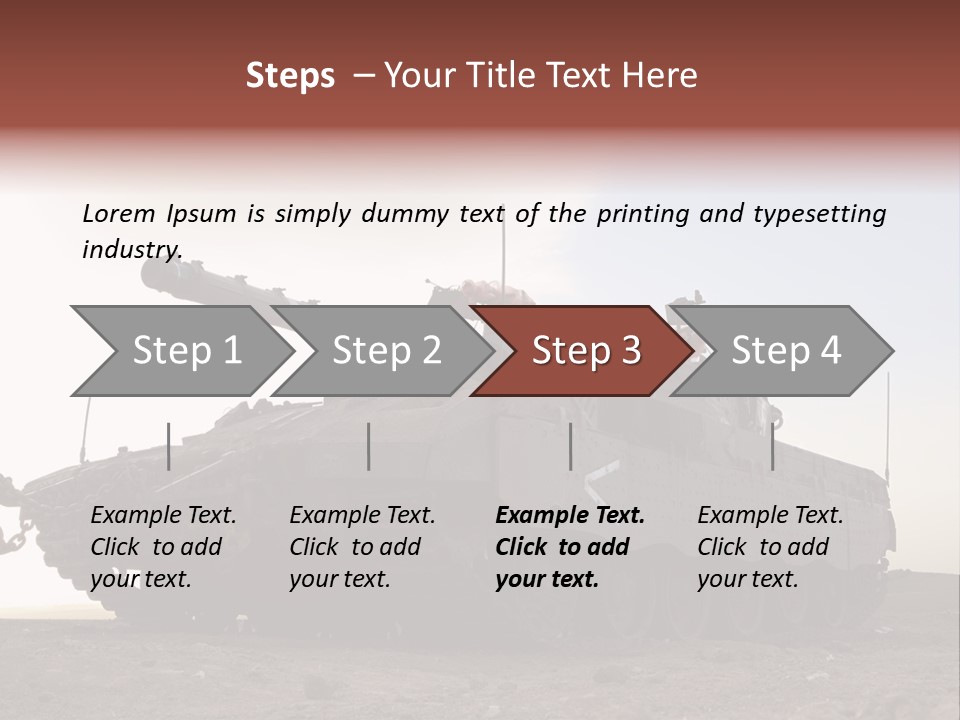 Steps – Your Title Text Here

Lorem Ipsum is simply dummy text of the printing and typesetting industry.

Step 1

Step 2

Step 3

Step 4

Example Text. Click to add your text.

Example Text. Click to add your text.

Example Text. Click to add your text.

Example Text. Click to add your text.